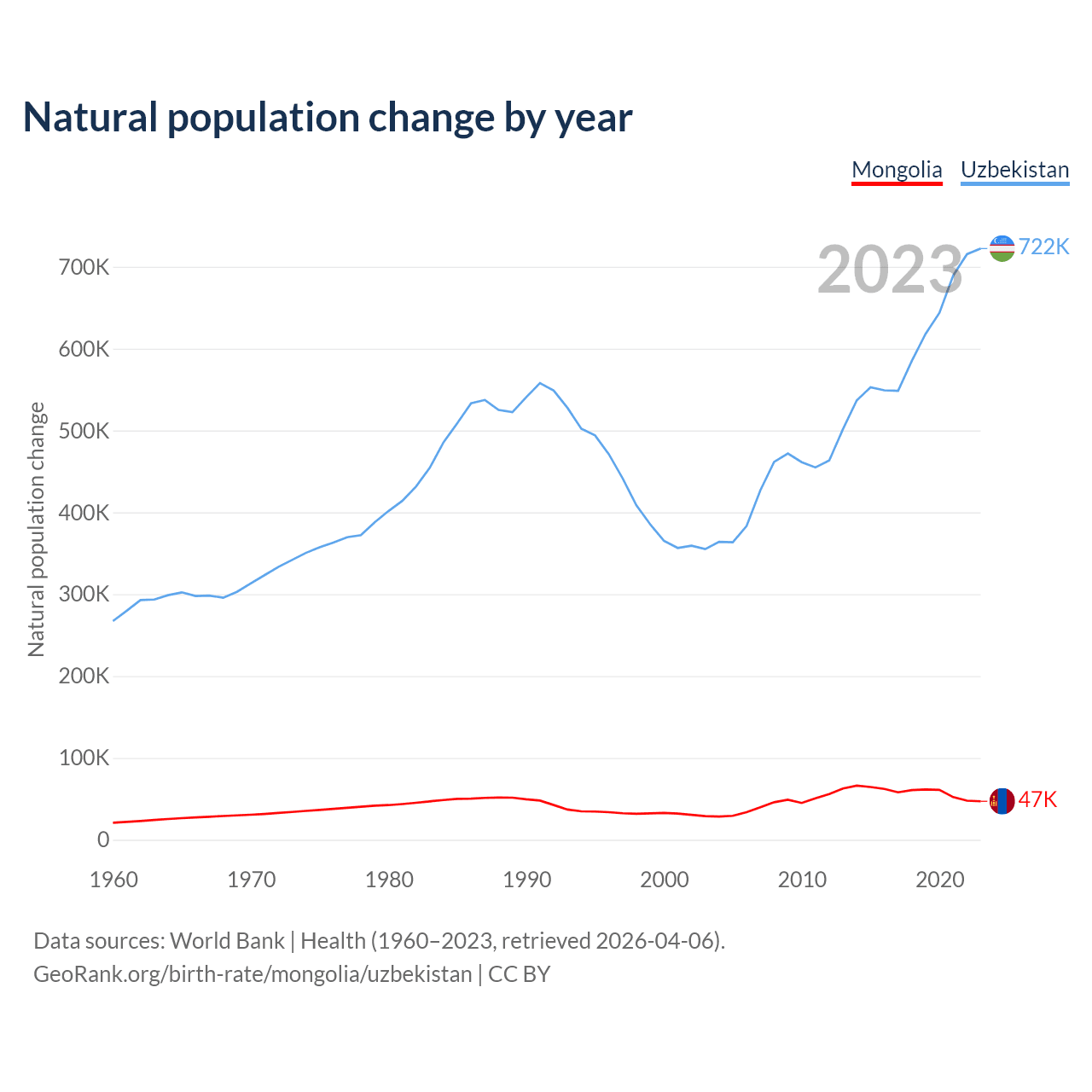 Natural population change by year

Mongolia Uzbekistan

2023

722K

47K

Natural population change

700K
600K
500K
400K
300K
200K
100K
0

1960 1970 1980 1990 2000 2010 2020

Data sources: World Bank | Health (1960–2023, retrieved 2026-04-06).
GeoRank.org/birth-rate/mongolia/uzbekistan | CC BY